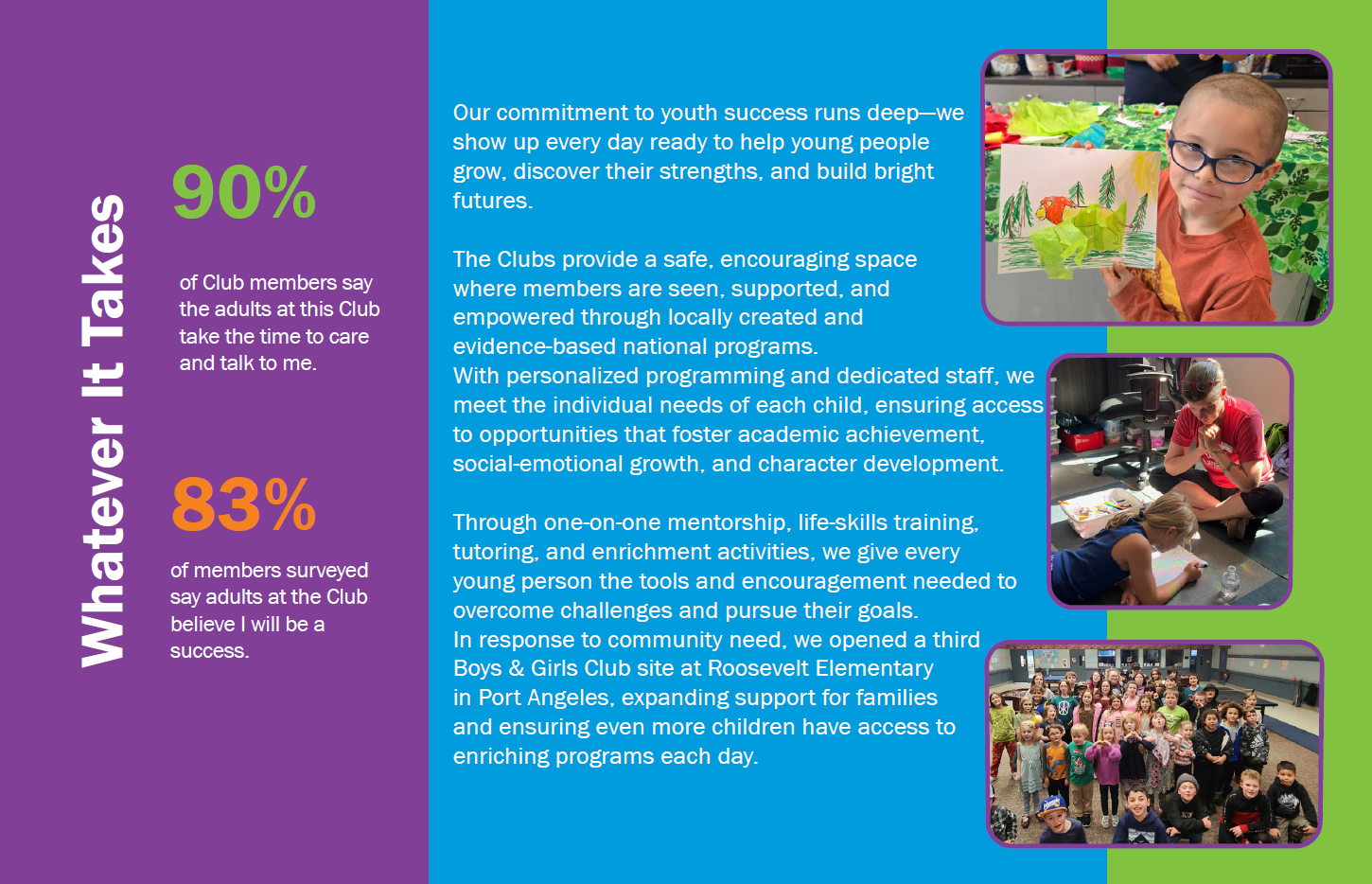 Whatever It Takes

90%

of Club members say the adults at this Club take the time to care and talk to me.

83%

of members surveyed say adults at the Club believe I will be a success.

Our commitment to youth success runs deep—we show up every day ready to help young people grow, discover their strengths, and build bright futures.

The Clubs provide a safe, encouraging space where members are seen, supported, and empowered through locally created and evidence-based national programs.
With personalized programming and dedicated staff, we meet the individual needs of each child, ensuring access to opportunities that foster academic achievement, social-emotional growth, and character development.

Through one-on-one mentorship, life-skills training, tutoring, and enrichment activities, we give every young person the tools and encouragement needed to overcome challenges and pursue their goals.
In response to community need, we opened a third Boys & Girls Club site at Roosevelt Elementary in Port Angeles, expanding support for families and ensuring even more children have access to enriching programs each day.